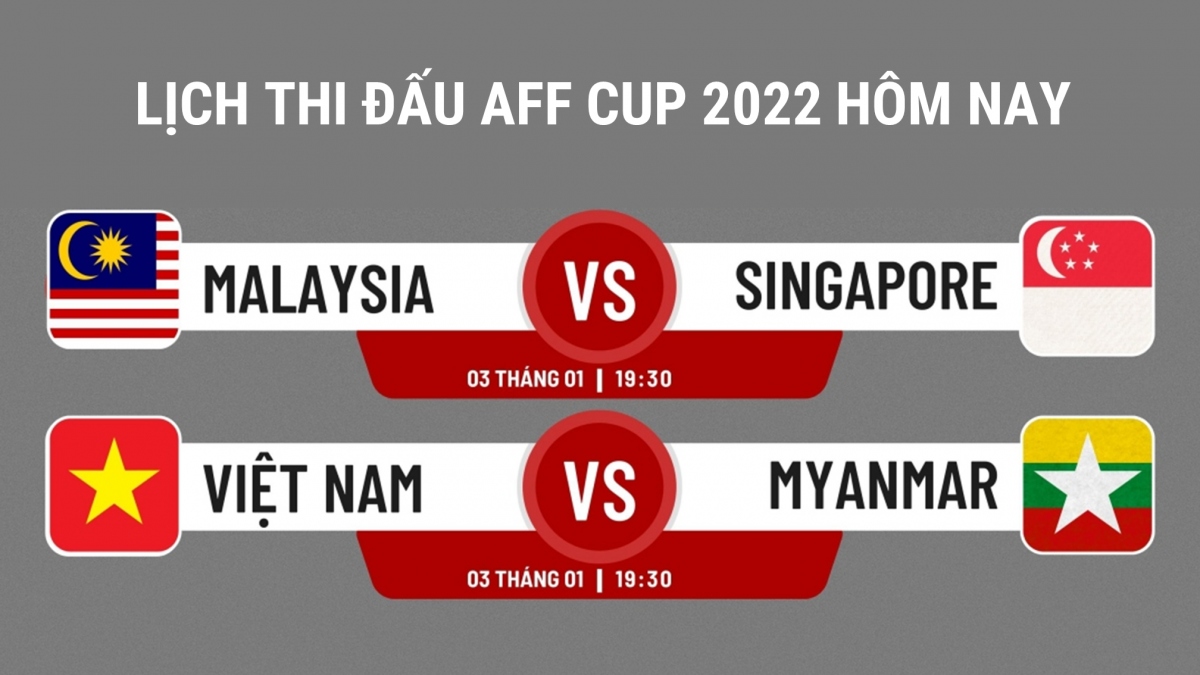 LỊCH THI ĐẤU AFF CUP 2022 HÔM NAY

MALAYSIA VS SINGAPORE

03 THÁNG 01 | 19:30

VIỆT NAM VS MYANMAR

03 THÁNG 01 | 19:30